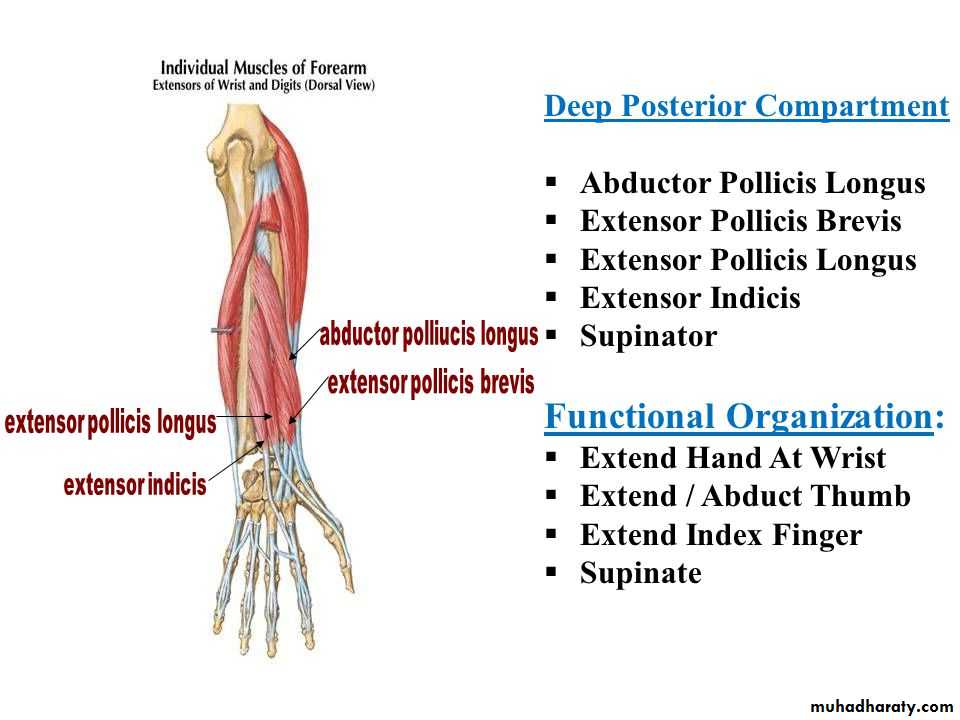 Individual Muscles of Forearm
Extensors of Wrist and Digits (Dorsal View)

abductor polliucis longus
extensor pollicis brevis
extensor pollicis longus
extensor indicis

Deep Posterior Compartment

▪ Abductor Pollicis Longus
▪ Extensor Pollicis Brevis
▪ Extensor Pollicis Longus
▪ Extensor Indicis
▪ Supinator

Functional Organization:
▪ Extend Hand At Wrist
▪ Extend / Abduct Thumb
▪ Extend Index Finger
▪ Supinate

muhadharaty.com